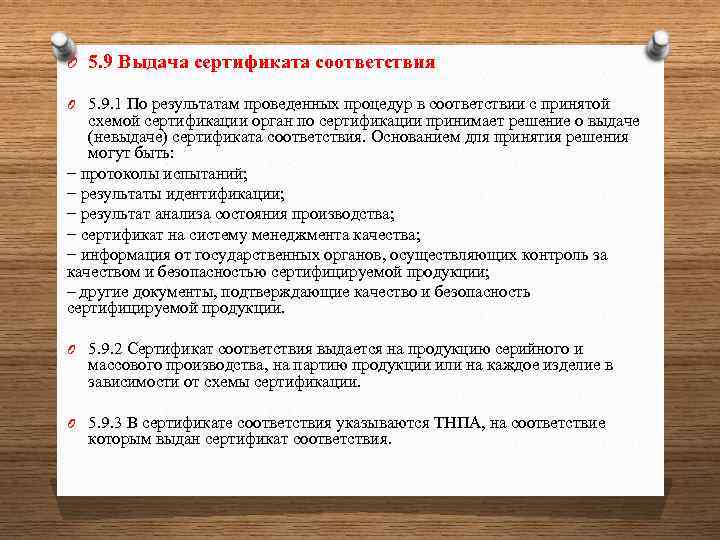 5.9 Выдача сертификата соответствия

5.9.1 По результатам проведенных процедур в соответствии с принятой схемой сертификации орган по сертификации принимает решение о выдаче (невыдаче) сертификата соответствия. Основанием для принятия решения могут быть:
− протоколы испытаний;
− результаты идентификации;
− результат анализа состояния производства;
− сертификат на систему менеджмента качества;
− информация от государственных органов, осуществляющих контроль за качеством и безопасностью сертифицируемой продукции;
– другие документы, подтверждающие качество и безопасность сертифицируемой продукции.

5.9.2 Сертификат соответствия выдается на продукцию серийного и массового производства, на партию продукции или на каждое изделие в зависимости от схемы сертификации.

5.9.3 В сертификате соответствия указываются ТНПА, на соответствие которым выдан сертификат соответствия.